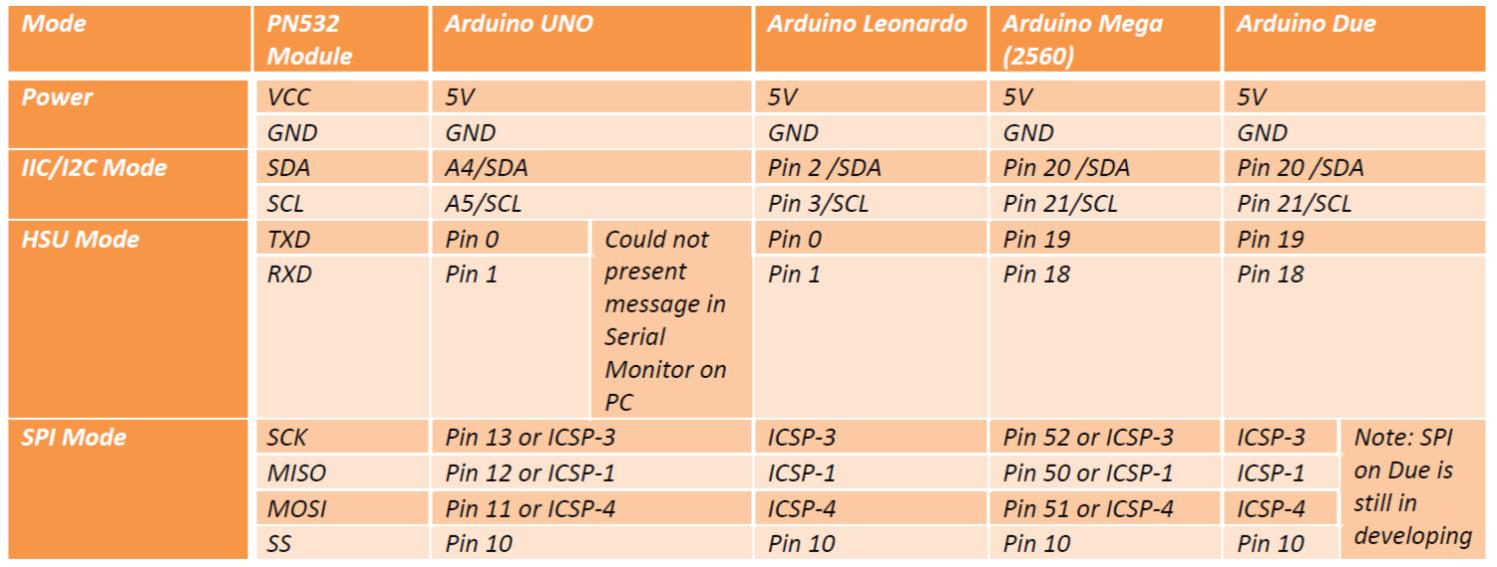 | Mode | PN532 Module | Arduino UNO | | Arduino Leonardo | Arduino Mega (2560) | Arduino Due | |
|---|---|---|---|---|---|---|---|
| Power | VCC | 5V | | 5V | 5V | 5V | |
| | GND | GND | | GND | GND | GND | |
| IIC/I2C Mode | SDA | A4/SDA | | Pin 2 /SDA | Pin 20 /SDA | Pin 20 /SDA | |
| | SCL | A5/SCL | | Pin 3/SCL | Pin 21/SCL | Pin 21/SCL | |
| HSU Mode | TXD | Pin 0 | Could not present message in Serial Monitor on PC | Pin 0 | Pin 19 | Pin 19 | |
| | RXD | Pin 1 | | Pin 1 | Pin 18 | Pin 18 | |
| SPI Mode | SCK | Pin 13 or ICSP-3 | | ICSP-3 | Pin 52 or ICSP-3 | ICSP-3 | Note: SPI on Due is still in developing |
| | MISO | Pin 12 or ICSP-1 | | ICSP-1 | Pin 50 or ICSP-1 | ICSP-1 | |
| | MOSI | Pin 11 or ICSP-4 | | ICSP-4 | Pin 51 or ICSP-4 | ICSP-4 | |
| | SS | Pin 10 | | Pin 10 | Pin 10 | Pin 10 | |